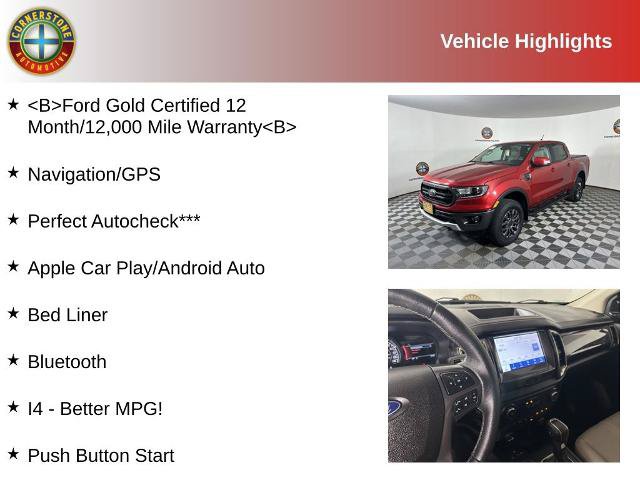 CORNERSTONE AUTOMOTIVE

Vehicle Highlights

★ <B>Ford Gold Certified 12 Month/12,000 Mile Warranty<B>

★ Navigation/GPS

★ Perfect Autocheck***

★ Apple Car Play/Android Auto

★ Bed Liner

★ Bluetooth

★ I4 - Better MPG!

★ Push Button Start